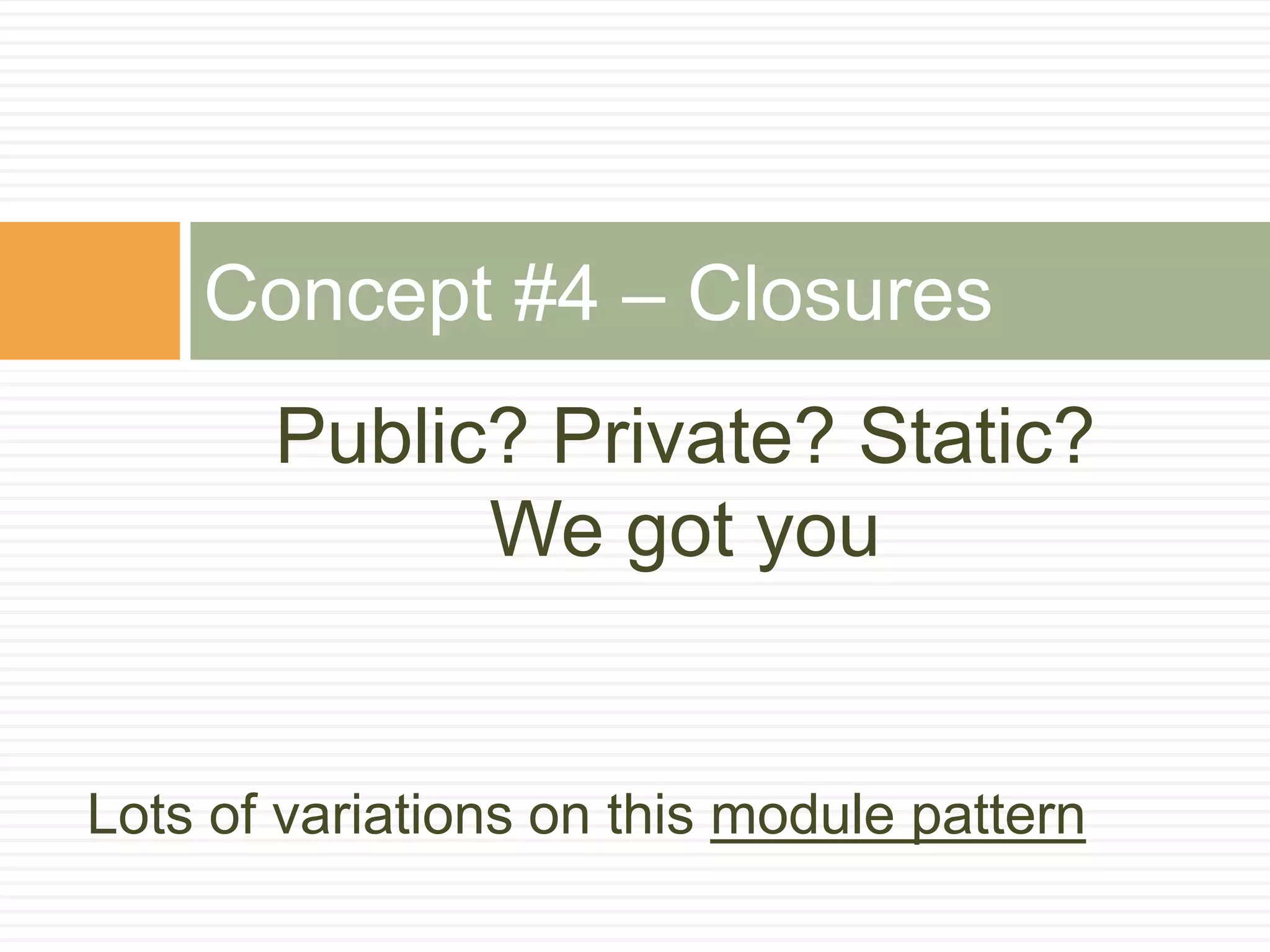 Concept #4 – Closures

Public? Private? Static?
We got you

Lots of variations on this module pattern